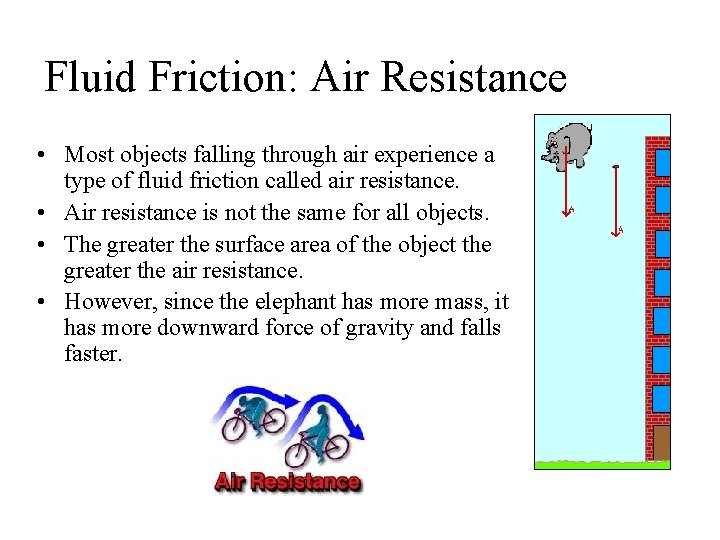 Fluid Friction: Air Resistance

• Most objects falling through air experience a type of fluid friction called air resistance.
• Air resistance is not the same for all objects.
• The greater the surface area of the object the greater the air resistance.
• However, since the elephant has more mass, it has more downward force of gravity and falls faster.

Air Resistance